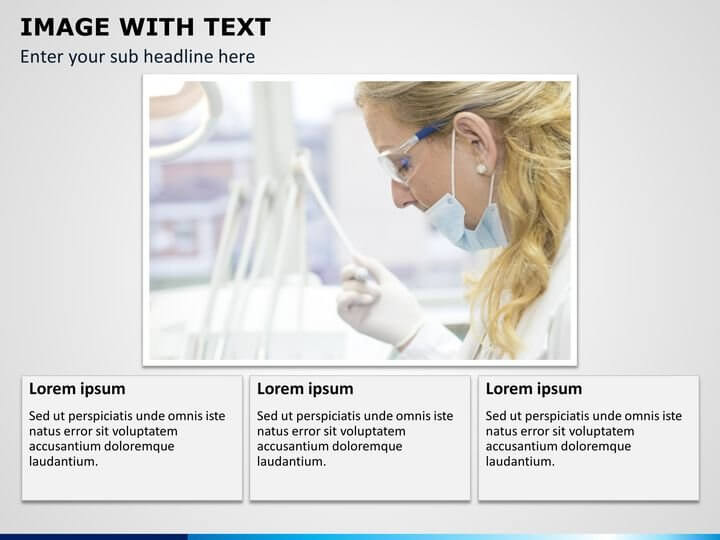 IMAGE WITH TEXT
Enter your sub headline here

Lorem ipsum
Sed ut perspiciatis unde omnis iste natus error sit voluptatem accusantium doloremque laudantium.

Lorem ipsum
Sed ut perspiciatis unde omnis iste natus error sit voluptatem accusantium doloremque laudantium.

Lorem ipsum
Sed ut perspiciatis unde omnis iste natus error sit voluptatem accusantium doloremque laudantium.